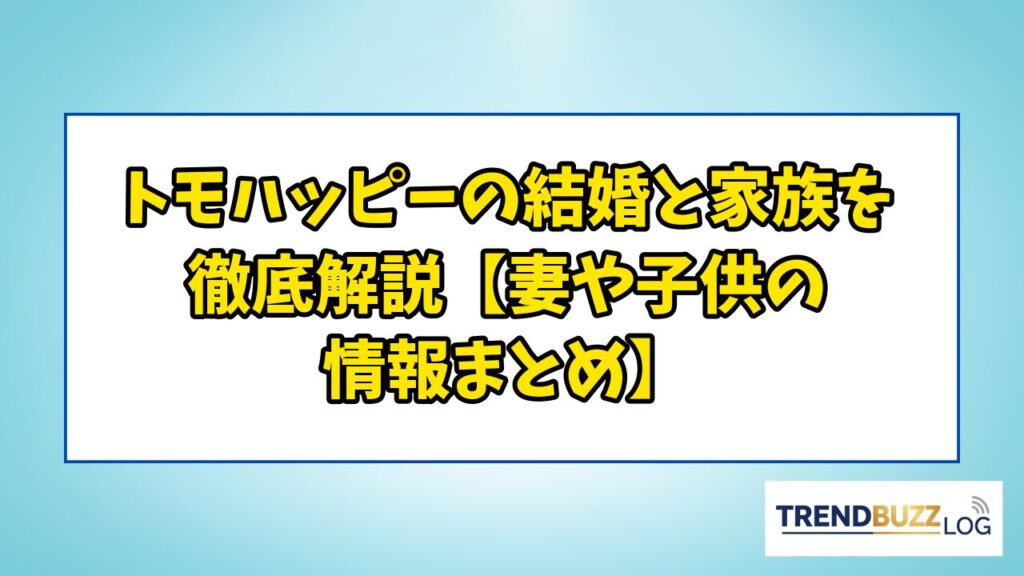 トモハッピーの結婚と家族を徹底解説【妻や子供の情報まとめ】

TRENDBUZZ LOG